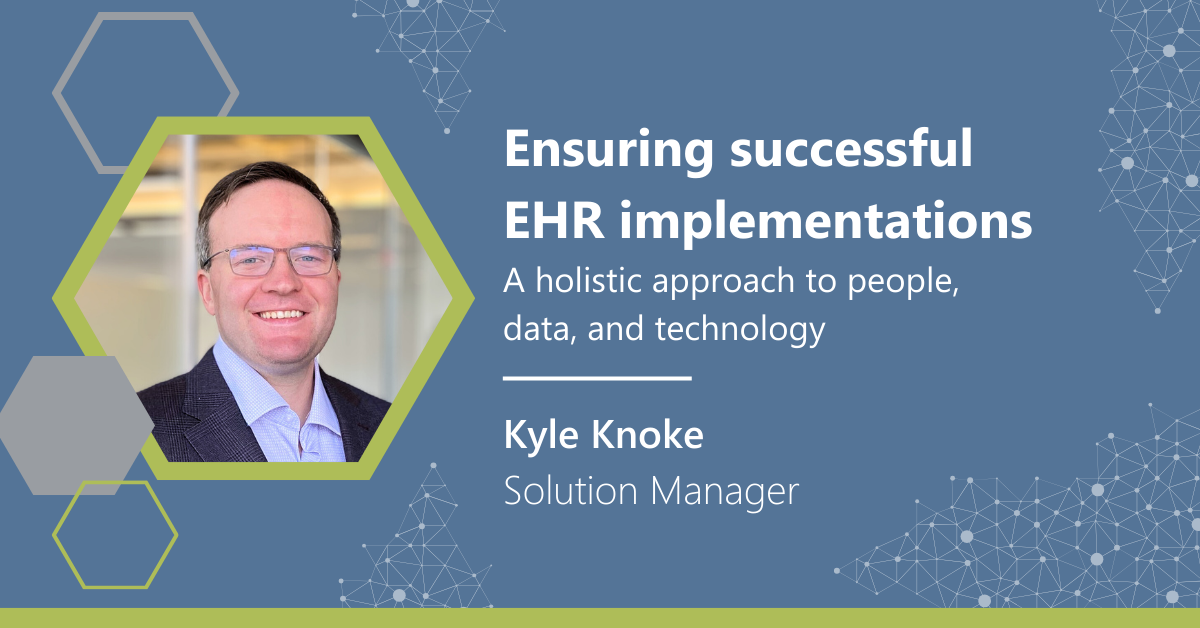 Ensuring successful EHR implementations

A holistic approach to people, data, and technology

Kyle Knoke

Solution Manager